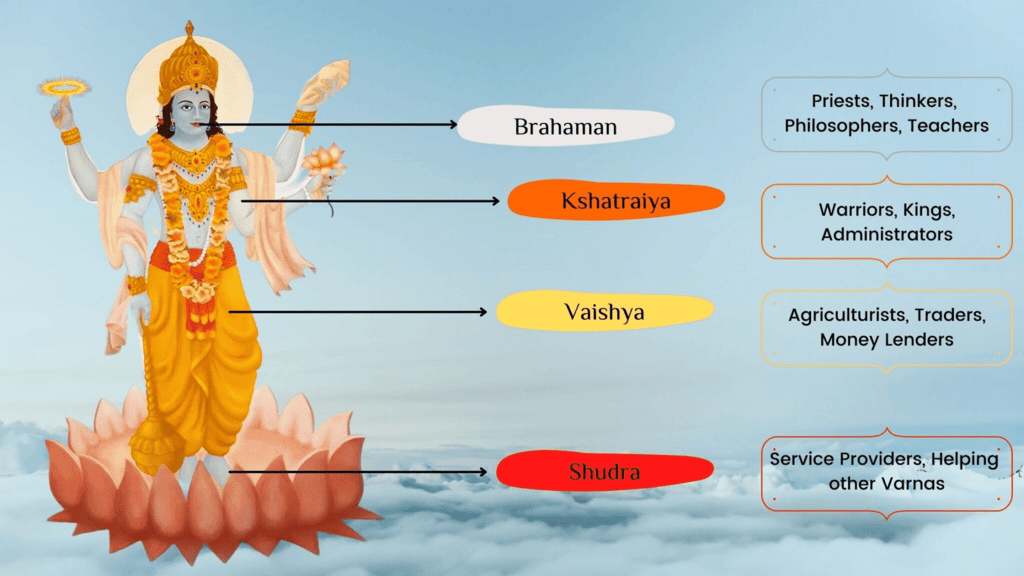 Brahaman

Priests, Thinkers, Philosophers, Teachers

Kshatraiya

Warriors, Kings, Administrators

Vaishya

Agriculturists, Traders, Money Lenders

Shudra

Service Providers, Helping other Varnas